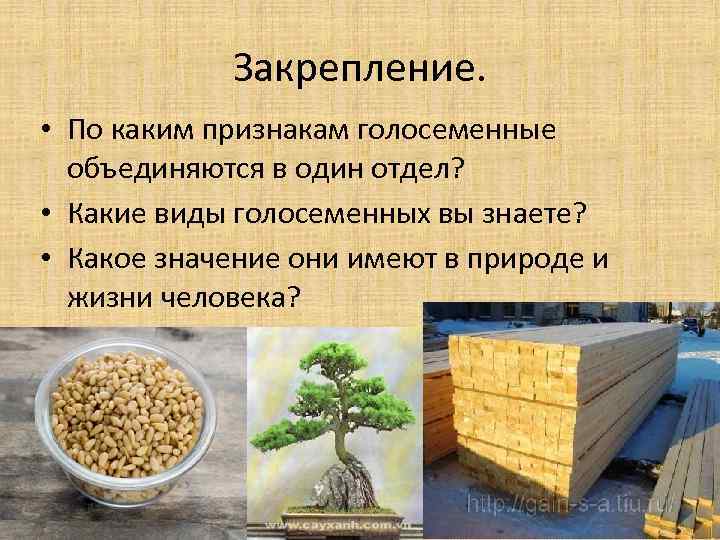 Закрепление.

• По каким признакам голосеменные объединяются в один отдел?
• Какие виды голосеменных вы знаете?
• Какое значение они имеют в природе и жизни человека?

www.cayxanh.com.vn

http://gain-s-a.tiu.ru/